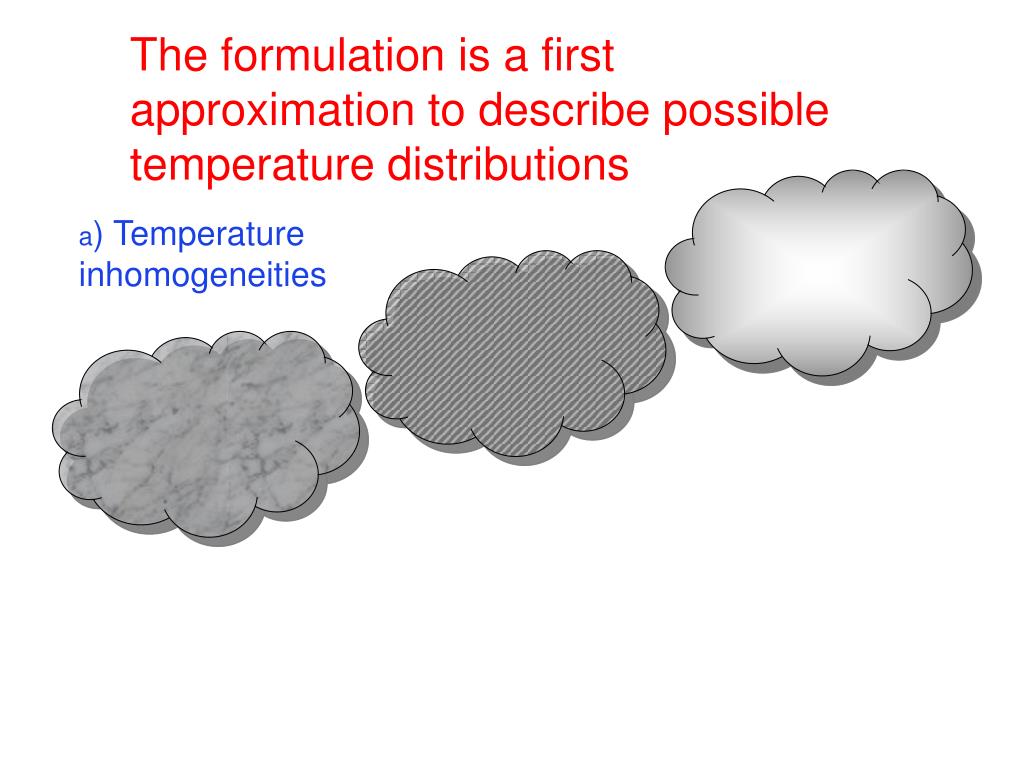 The formulation is a first approximation to describe possible temperature distributions

a) Temperature inhomogeneities